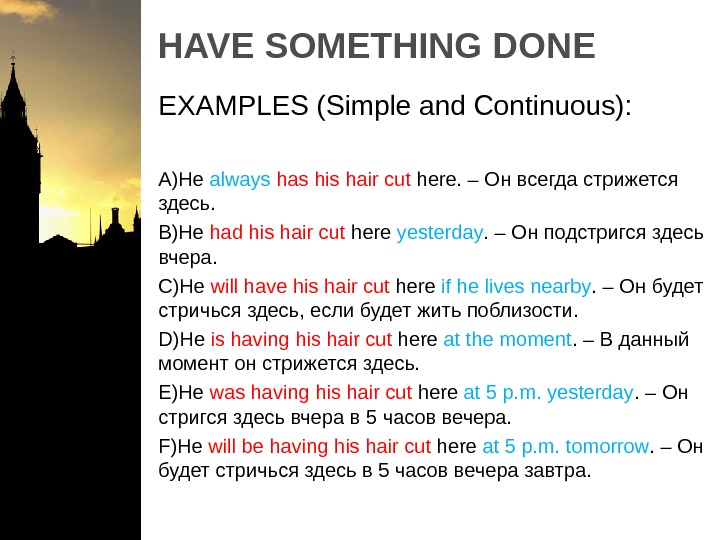 HAVE SOMETHING DONE

EXAMPLES (Simple and Continuous):

A)He always has his hair cut here. – Он всегда стрижется здесь.

B)He had his hair cut here yesterday. – Он подстригся здесь вчера.

C)He will have his hair cut here if he lives nearby. – Он будет стричься здесь, если будет жить поблизости.

D)He is having his hair cut here at the moment. – В данный момент он стрижется здесь.

E)He was having his hair cut here at 5 p.m. yesterday. – Он стригся здесь вчера в 5 часов вечера.

F)He will be having his hair cut here at 5 p.m. tomorrow. – Он будет стричься здесь в 5 часов вечера завтра.